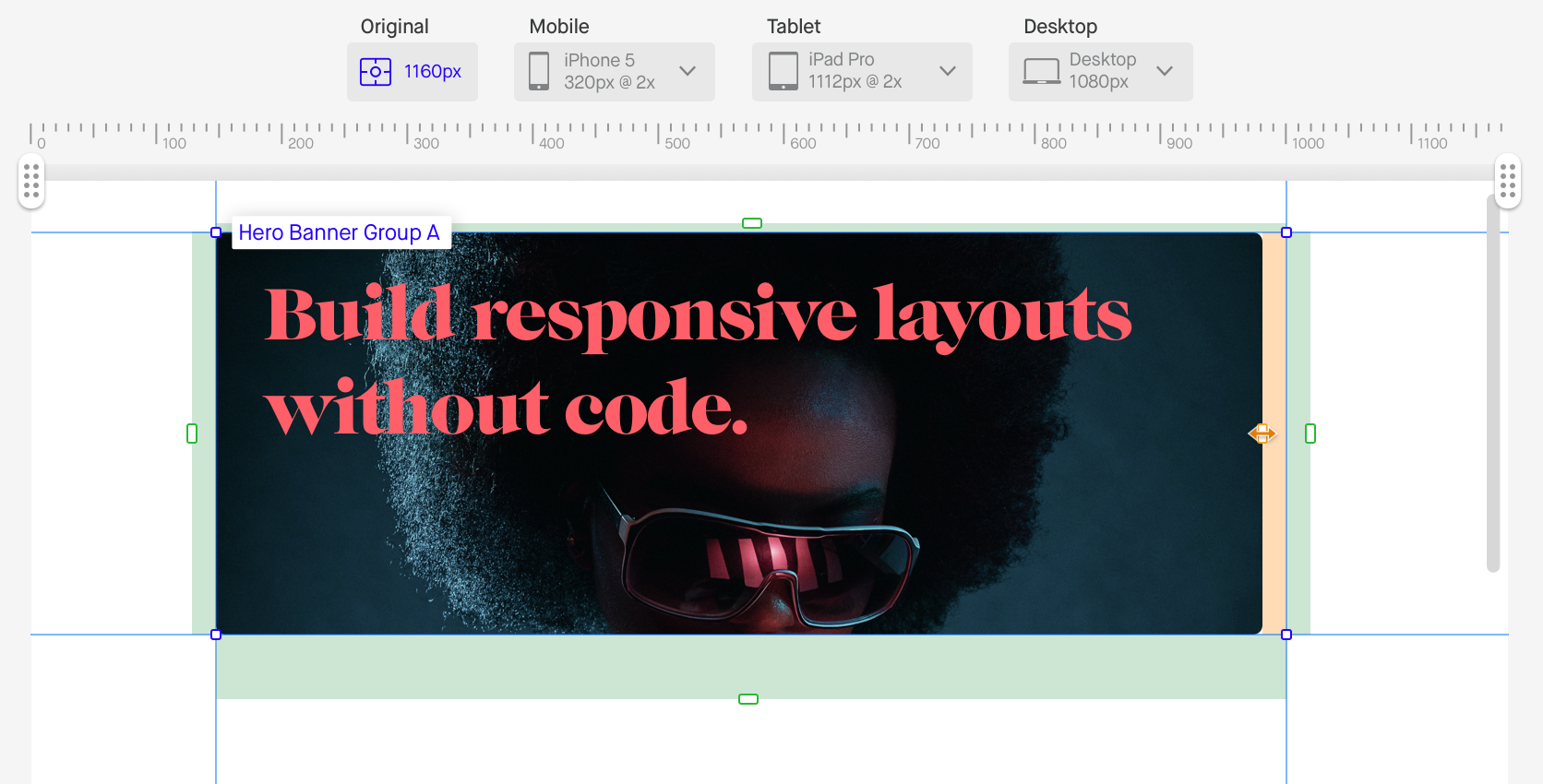 Original
1160px

Mobile
iPhone 5
320px @ 2x

Tablet
iPad Pro
1112px @ 2x

Desktop
Desktop
1080px

0 100 200 300 400 500 600 700 800 900 1000 1100

Hero Banner Group A

Build responsive layouts without code.